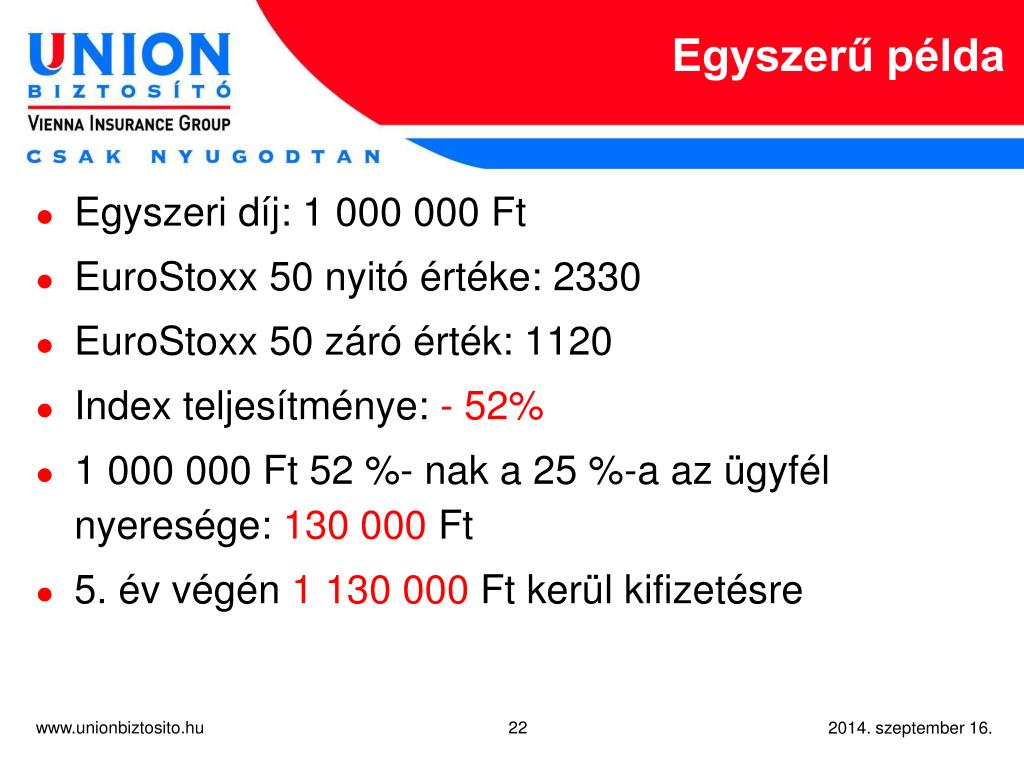 UNION
BIZTOSÍTÓ
VIENNA INSURANCE GROUP
CSAK NYUGODTAN

Egyszerű példa

- Egyszeri díj: 1 000 000 Ft
- EuroStoxx 50 nyitó értéke: 2330
- EuroStoxx 50 záró érték: 1120
- Index teljesítménye: - 52%
- 1 000 000 Ft 52 %- nak a 25 %-a az ügyfél nyeresége: 130 000 Ft
- 5. év végén 1 130 000 Ft kerül kifizetésre

www.unionbiztosito.hu

22

2014. szeptember 16.